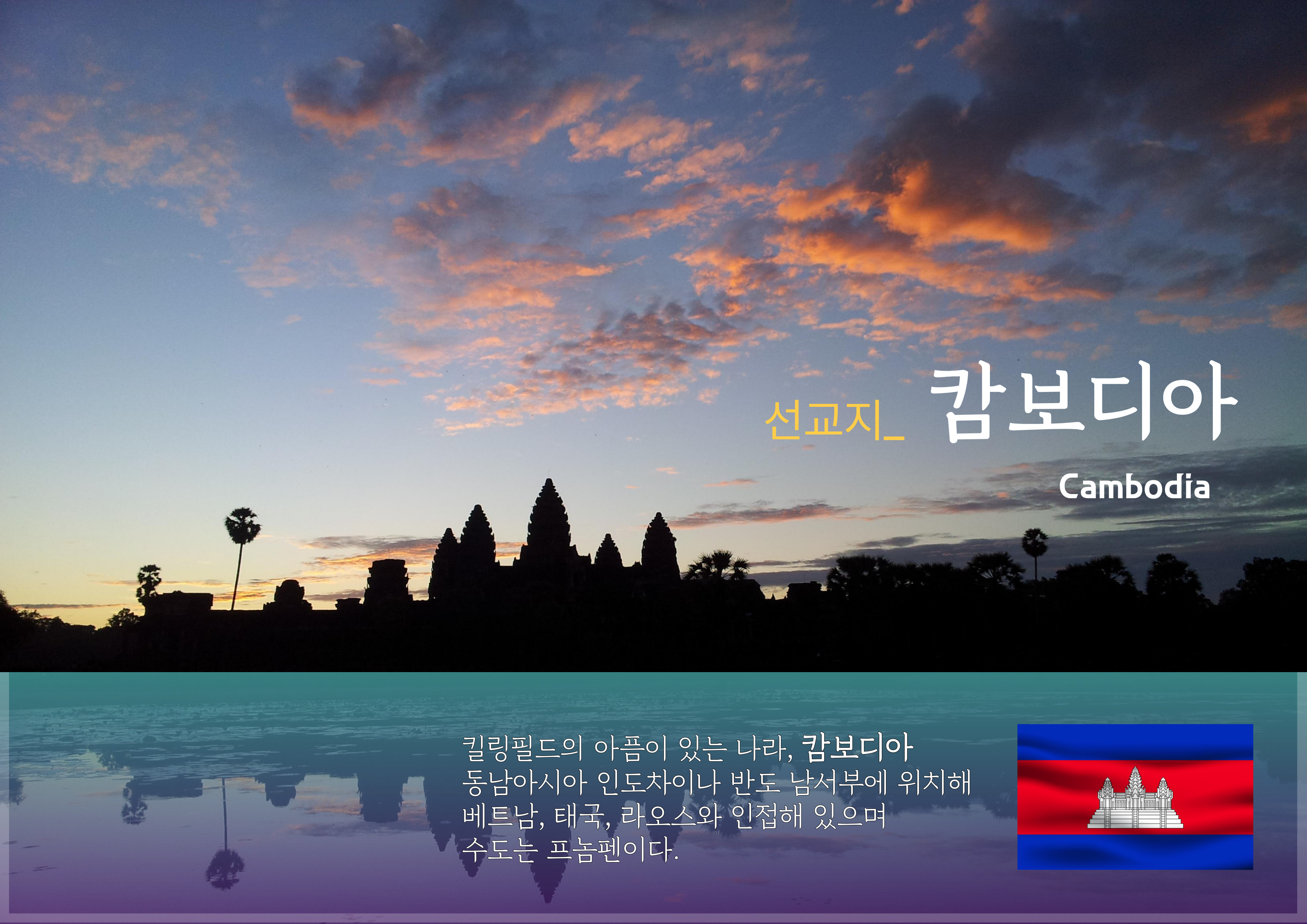 선교지_ 캄보디아

Cambodia

킬링필드의 아픔이 있는 나라, 캄보디아
동남아시아 인도차이나 반도 남서부에 위치해
베트남, 태국, 라오스와 인접해 있으며
수도는 프놈펜이다.